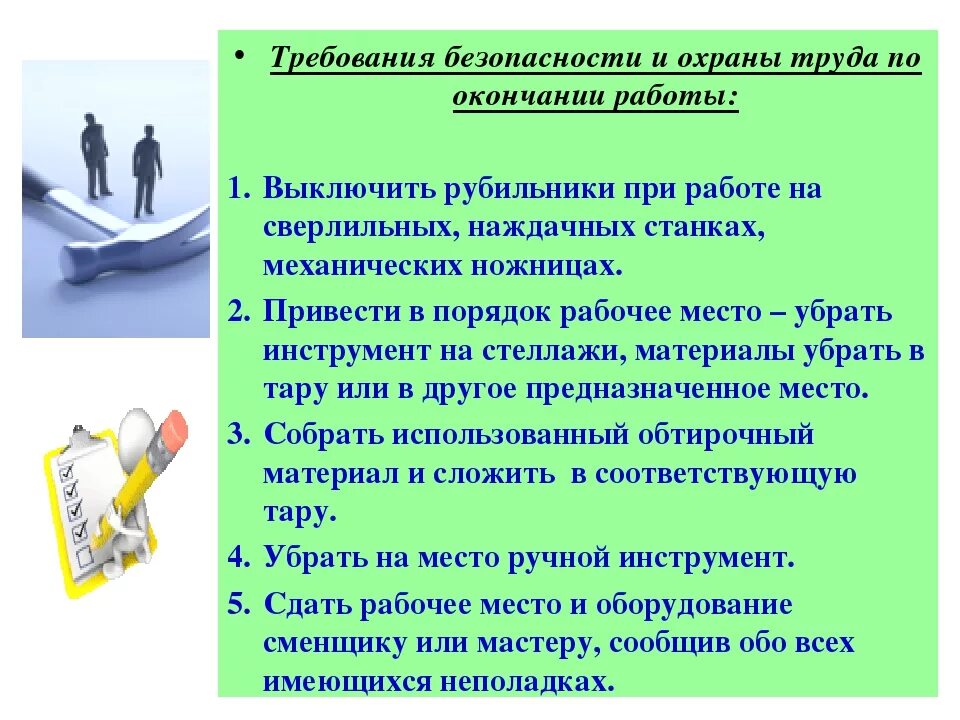 • Требования безопасности и охраны труда по окончании работы:

1. Выключить рубильники при работе на сверлильных, наждачных станках, механических ножницах.
2. Привести в порядок рабочее место – убрать инструмент на стеллажи, материалы убрать в тару или в другое предназначенное место.
3. Собрать использованный обтирочный материал и сложить в соответствующую тару.
4. Убрать на место ручной инструмент.
5. Сдать рабочее место и оборудование сменщику или мастеру, сообщив обо всех имеющихся неполадках.